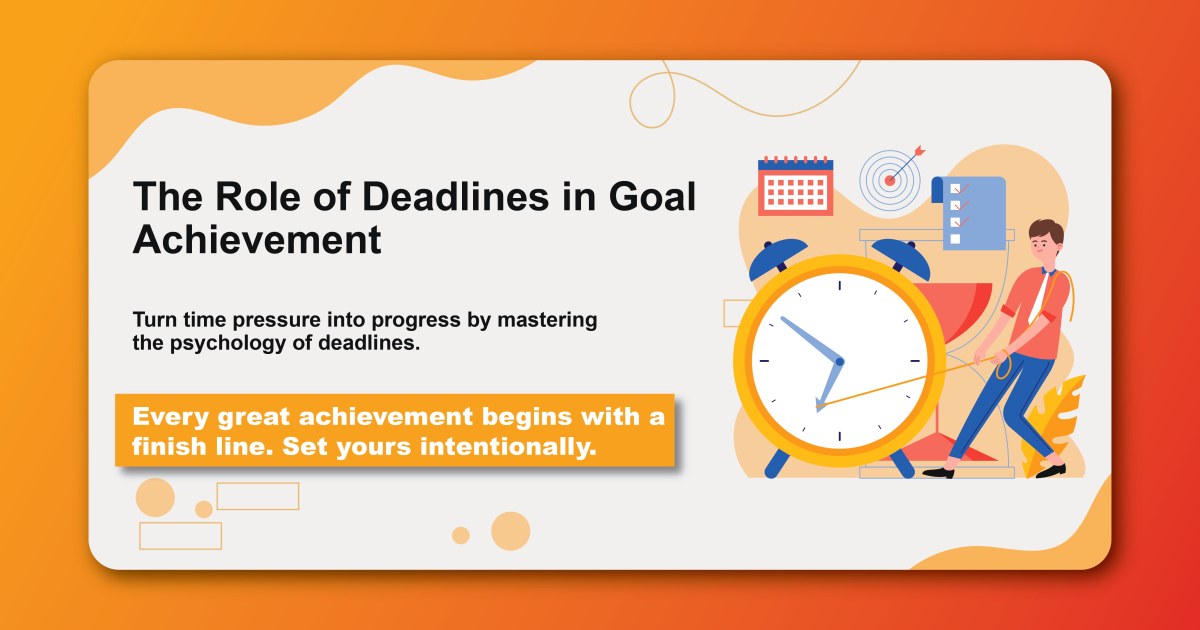 The Role of Deadlines in Goal Achievement

Turn time pressure into progress by mastering the psychology of deadlines.

Every great achievement begins with a finish line. Set yours intentionally.